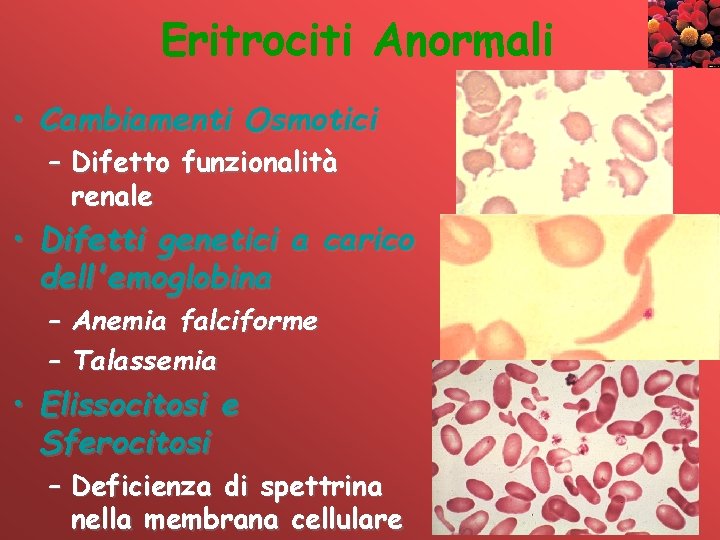 Eritrociti Anormali

• Cambiamenti Osmotici
– Difetto funzionalità renale

• Difetti genetici a carico dell'emoglobina
– Anemia falciforme
– Talassemia

• Elissocitosi e Sferocitosi
– Deficienza di spettrina nella membrana cellulare